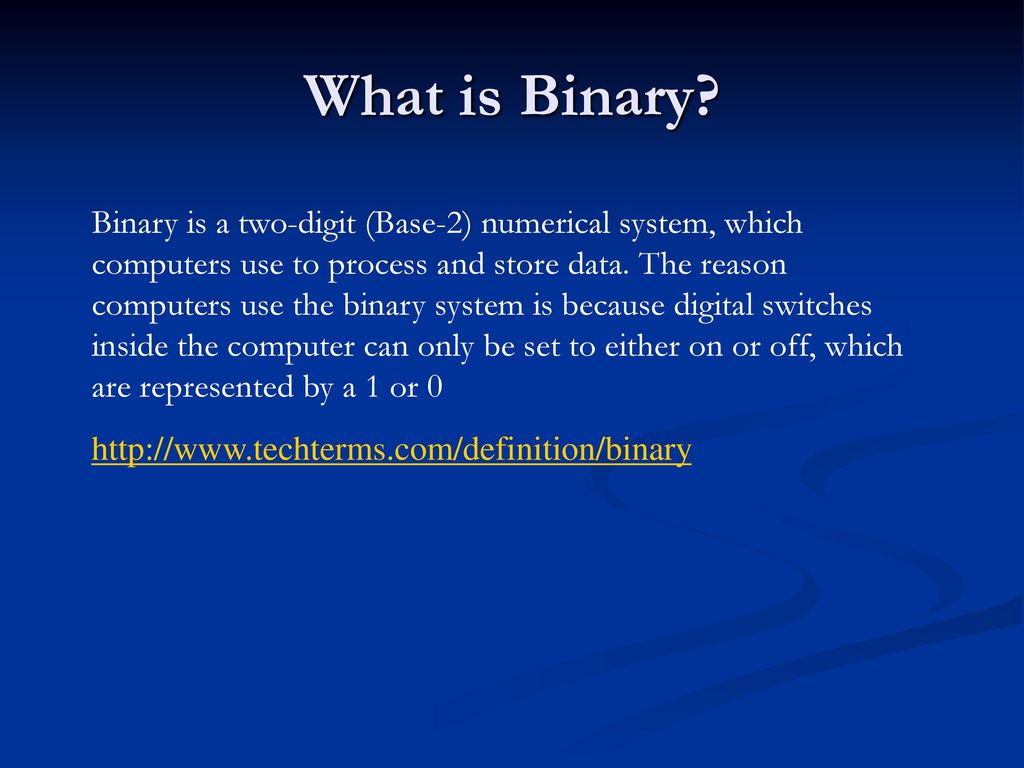 What is Binary?

Binary is a two-digit (Base-2) numerical system, which computers use to process and store data. The reason computers use the binary system is because digital switches inside the computer can only be set to either on or off, which are represented by a 1 or 0

http://www.techterms.com/definition/binary